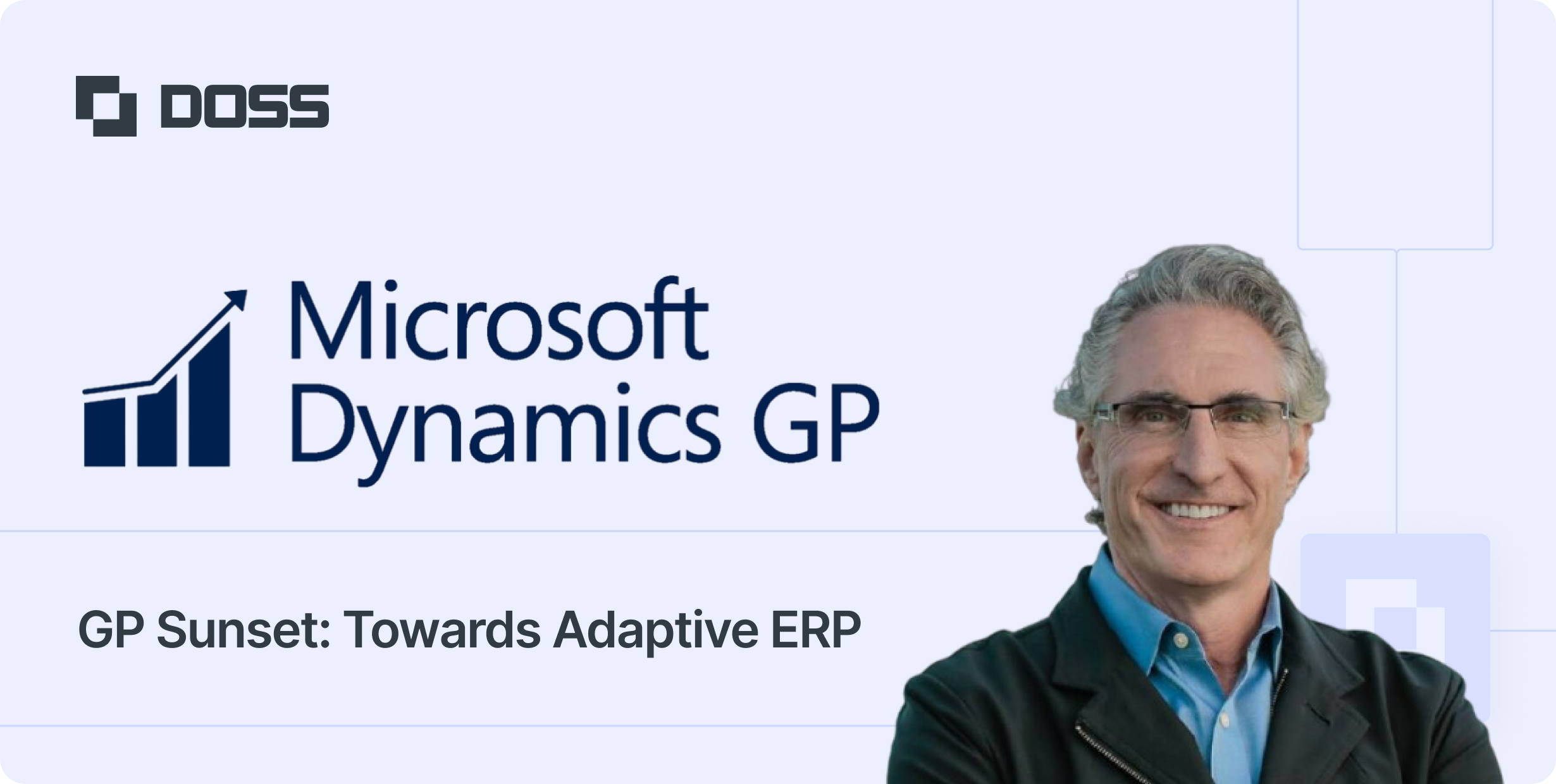 DOSS

Microsoft Dynamics GP

GP Sunset: Towards Adaptive ERP